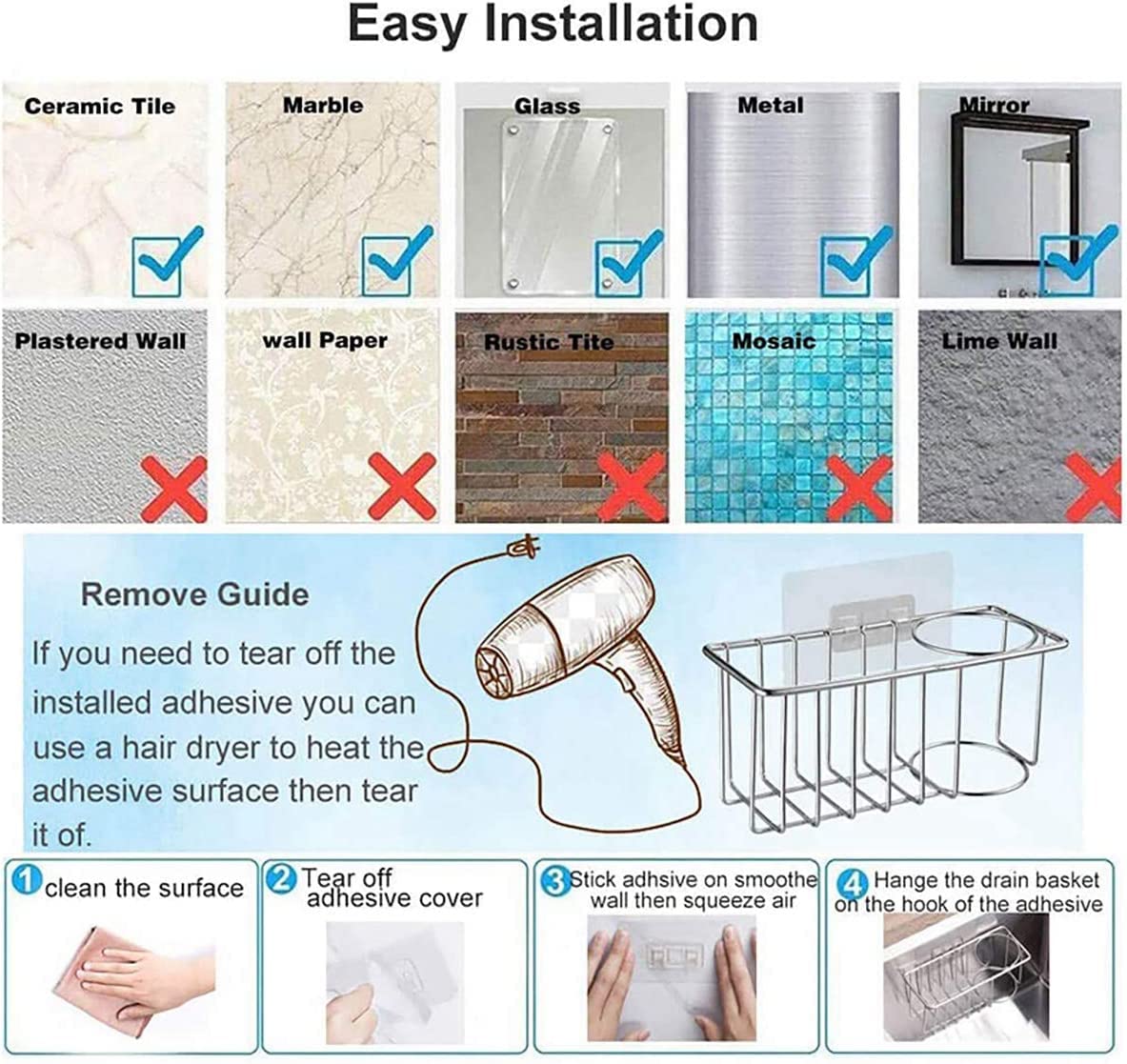 Easy Installation

Ceramic Tile

Marble

Glass

Metal

Mirror

Plastered Wall

wall Paper

Rustic Tite

Mosaic

Lime Wall

Remove Guide

If you need to tear off the installed adhesive you can use a hair dryer to heat the adhesive surface then tear it of.

1 clean the surface

2 Tear off adhesive cover

3 Stick adhsive on smoothe wall then squeeze air

4 Hange the drain basket on the hook of the adhesive